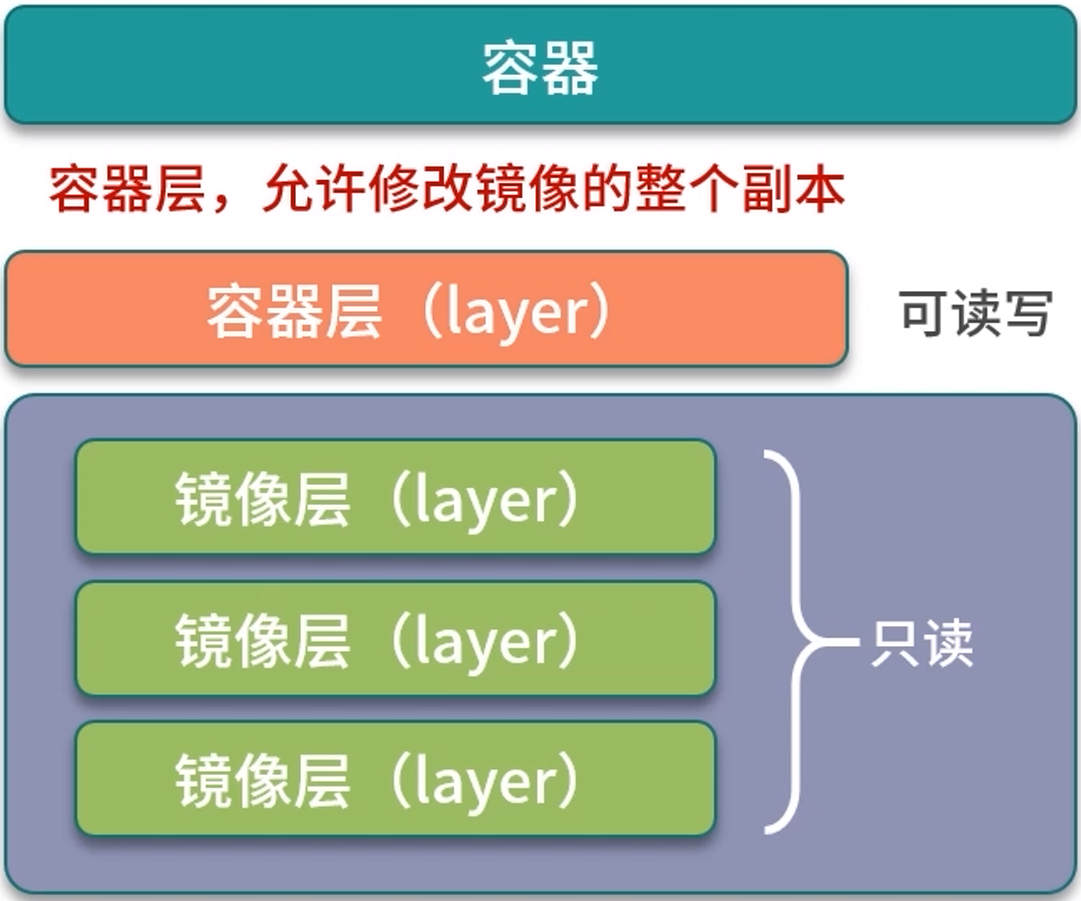 容器

容器层，允许修改镜像的整个副本

容器层（layer）

可读写

镜像层（layer）

镜像层（layer）

镜像层（layer）

只读